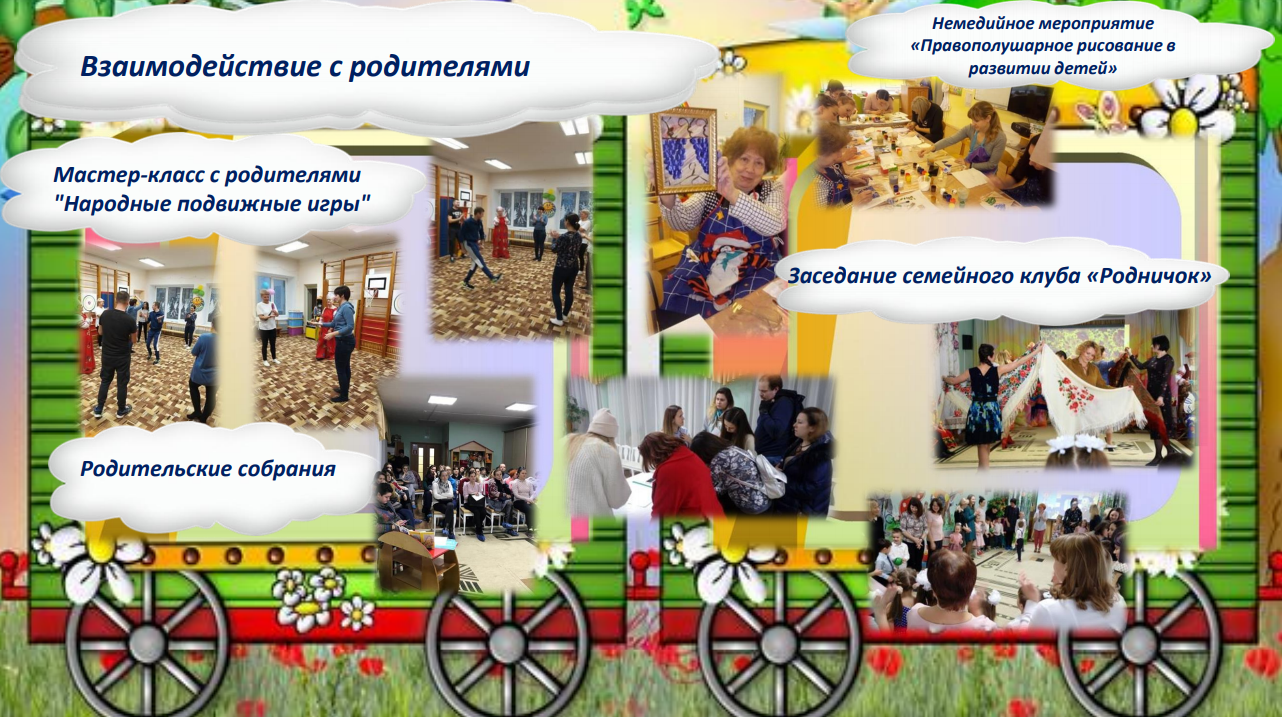 Взаимодействие с родителями

Немедийное мероприятие «Правополушарное рисование в развитии детей»

Мастер-класс с родителями "Народные подвижные игры"

Заседание семейного клуба «Родничок»

Родительские собрания